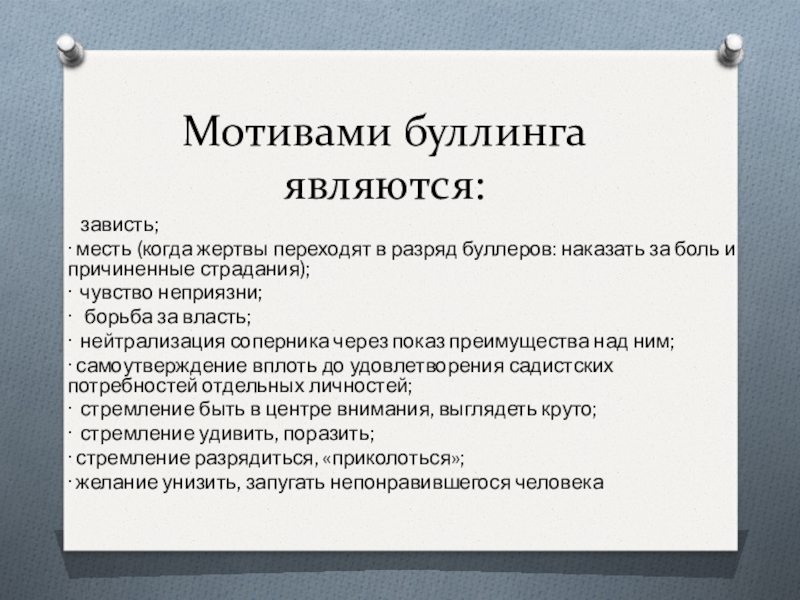 Мотивами буллинга являются:

зависть;
· месть (когда жертвы переходят в разряд буллеров: наказать за боль и причиненные страдания);
· чувство неприязни;
· борьба за власть;
· нейтрализация соперника через показ преимущества над ним;
· самоутверждение вплоть до удовлетворения садистских потребностей отдельных личностей;
· стремление быть в центре внимания, выглядеть круто;
· стремление удивить, поразить;
· стремление разрядиться, «приколоться»;
· желание унизить, запугать непонравившегося человека